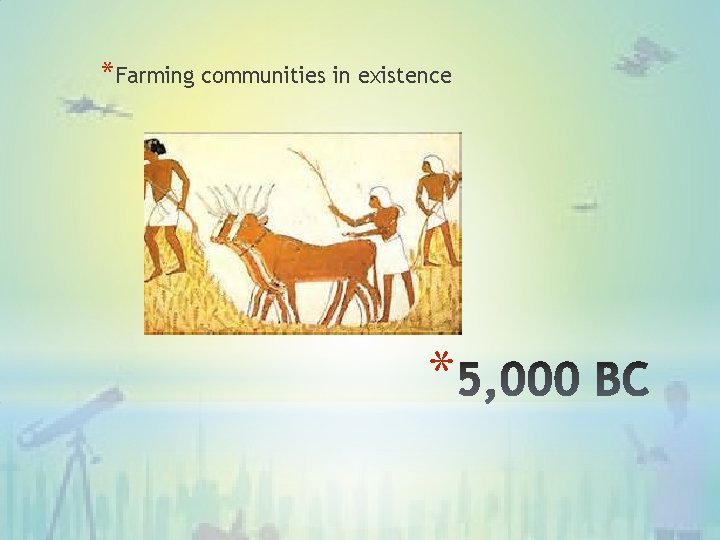 *Farming communities in existence

*5,000 BC